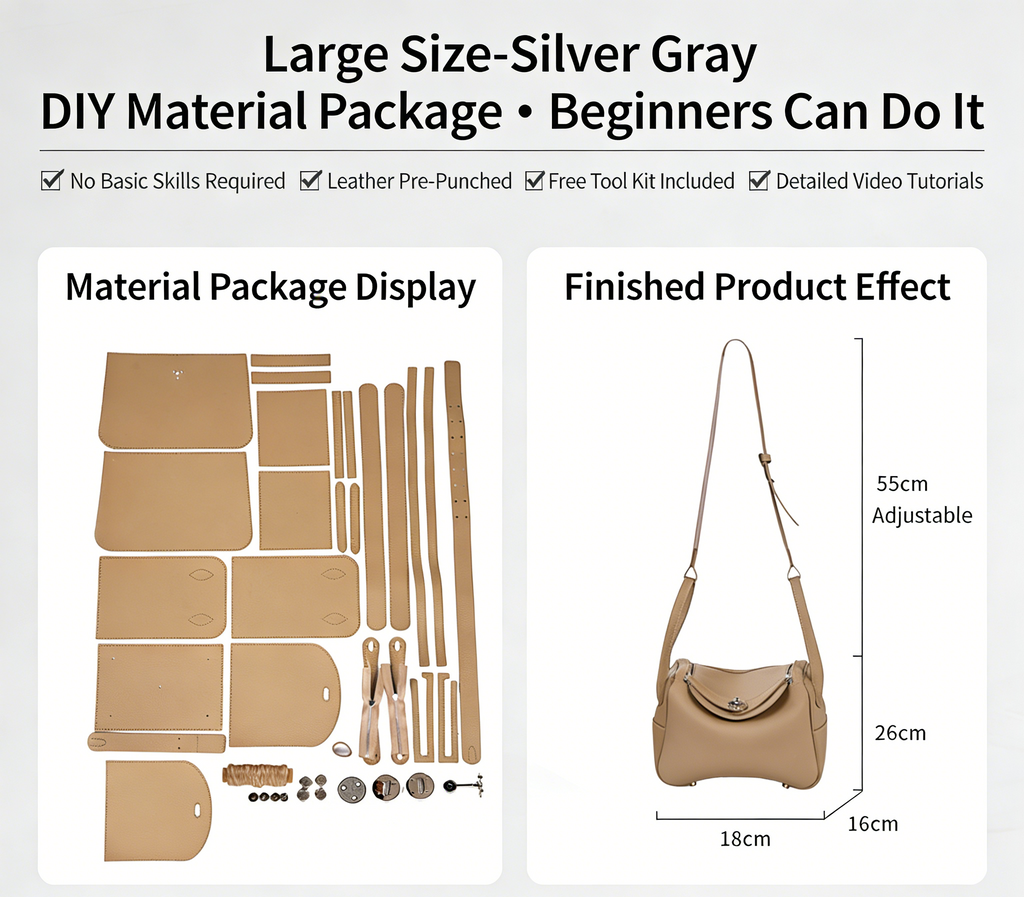 Large Size-Silver Gray
DIY Material Package • Beginners Can Do It

☑ No Basic Skills Required ☑ Leather Pre-Punched ☑ Free Tool Kit Included ☑ Detailed Video Tutorials

Material Package Display

Finished Product Effect

55cm
Adjustable

26cm

18cm

16cm